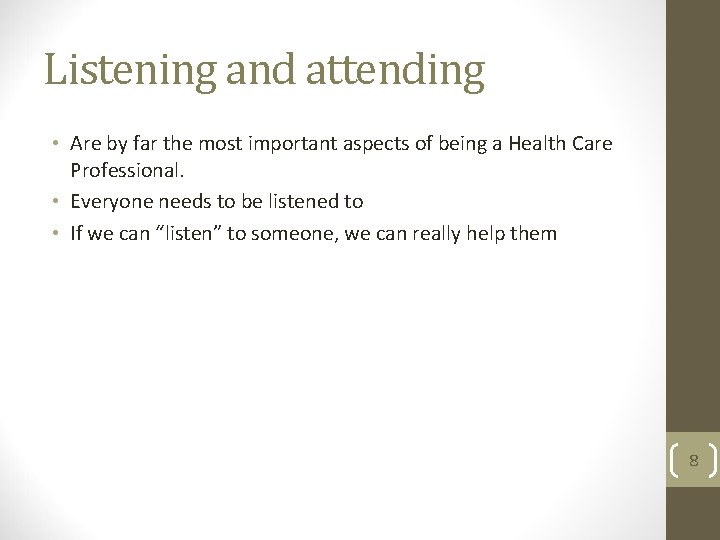 Listening and attending

• Are by far the most important aspects of being a Health Care Professional.
• Everyone needs to be listened to
• If we can “listen” to someone, we can really help them

8